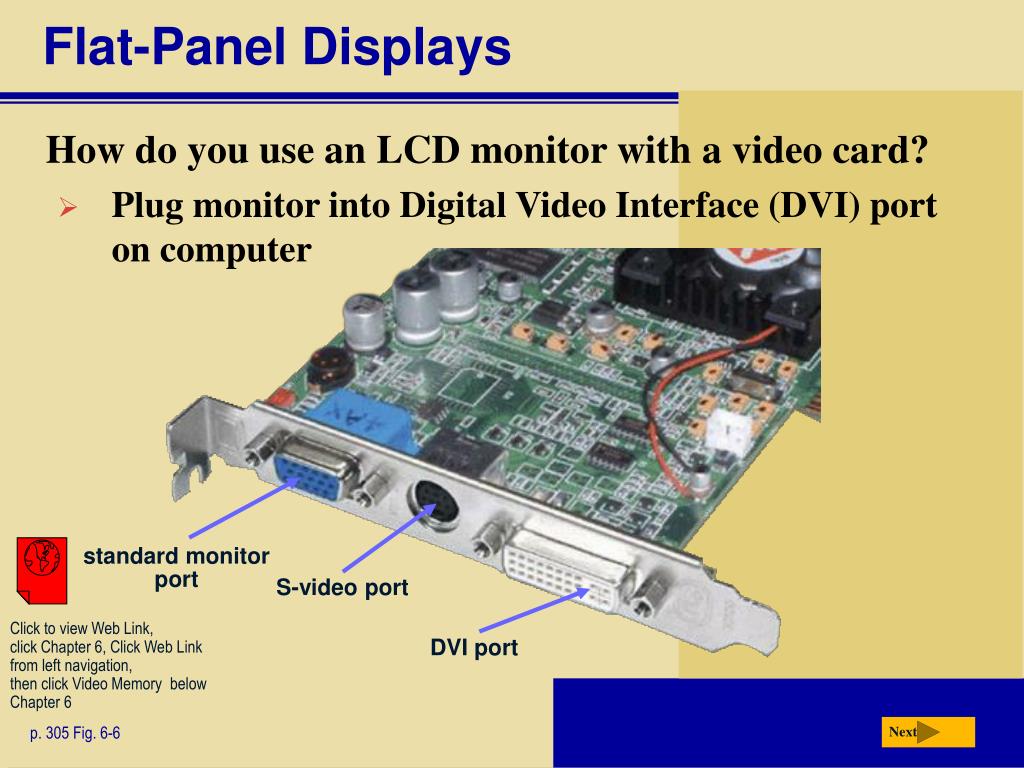 Flat-Panel Displays

How do you use an LCD monitor with a video card?

➢ Plug monitor into Digital Video Interface (DVI) port on computer

standard monitor port

S-video port

DVI port

Click to view Web Link, click Chapter 6, Click Web Link from left navigation, then click Video Memory below Chapter 6

p. 305 Fig. 6-6

Next